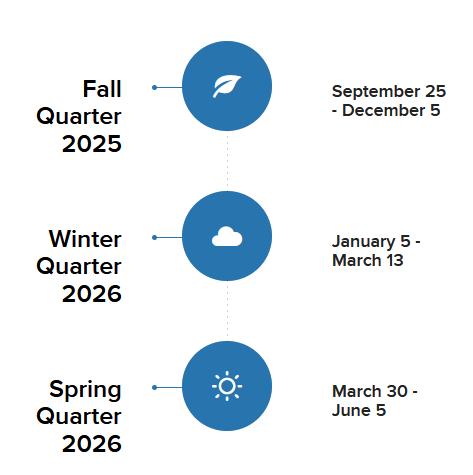 Fall Quarter 2025

September 25 - December 5

Winter Quarter 2026

January 5 - March 13

Spring Quarter 2026

March 30 - June 5